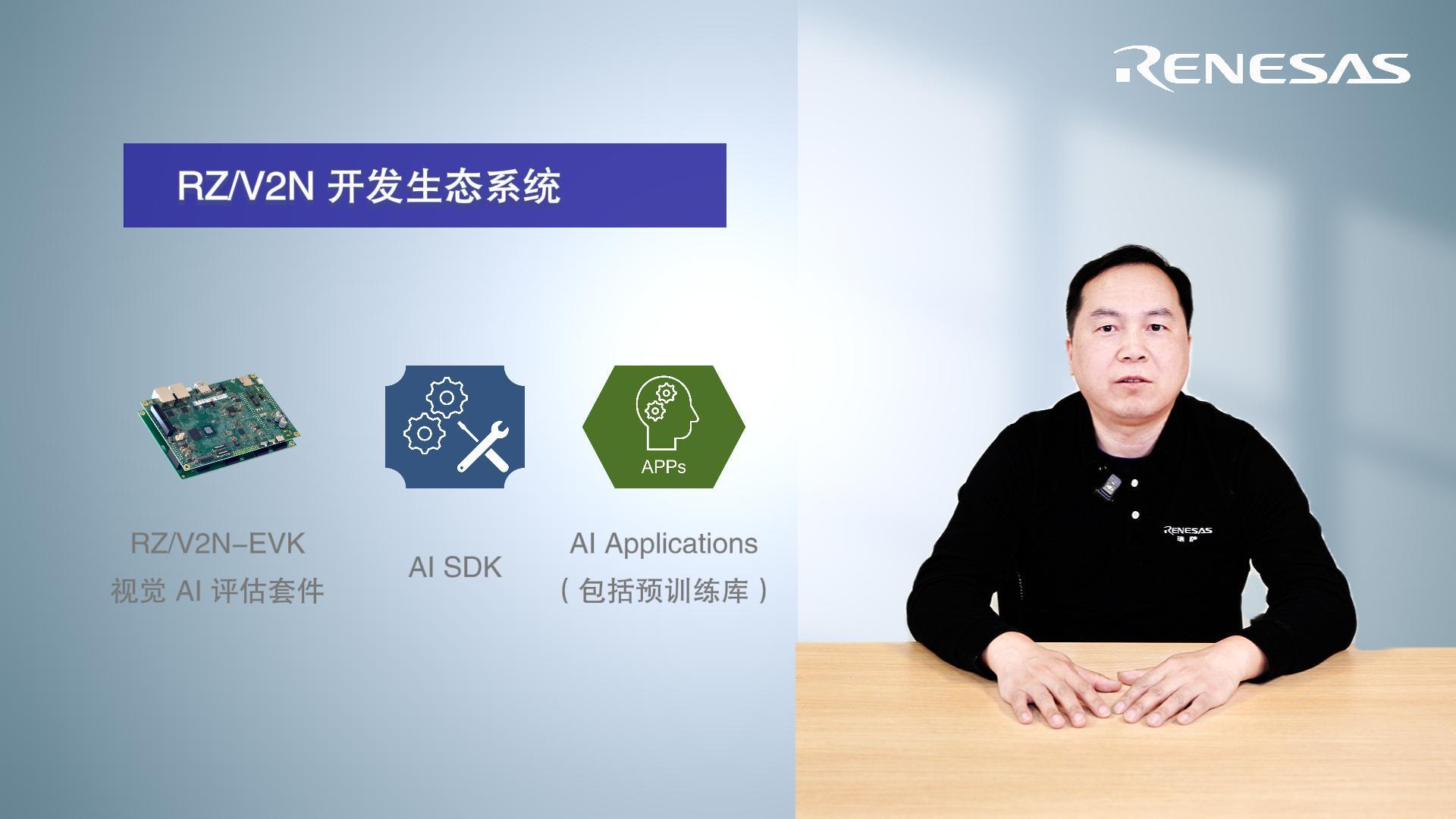 RENESAS

RZ/V2N 开发生态系统

APPs

RZ/V2N-EVK
视觉 AI 评估套件

AI SDK

AI Applications
（包括预训练库）

RENESAS
瑞萨